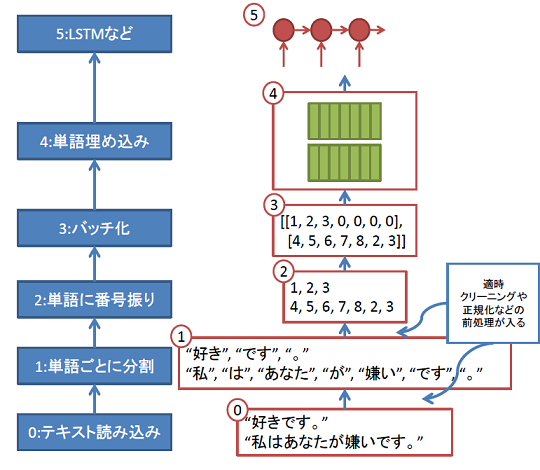 5:LSTMなど

4:単語埋め込み

3:バッチ化

2:単語に番号振り

1:単語ごとに分割

0:テキスト読み込み

5

4

3
[[1, 2, 3, 0, 0, 0, 0],
[4, 5, 6, 7, 8, 2, 3]]

2
1, 2, 3
4, 5, 6, 7, 8, 2, 3

適時
クリーニングや
正規化などの
前処理が入る

1
“好き”, “です”, “。”
“私”, “は”, “あなた”, “が”, “嫌い”, “です”, “。”

0
“好きです。”
“私はあなたが嫌いです。”